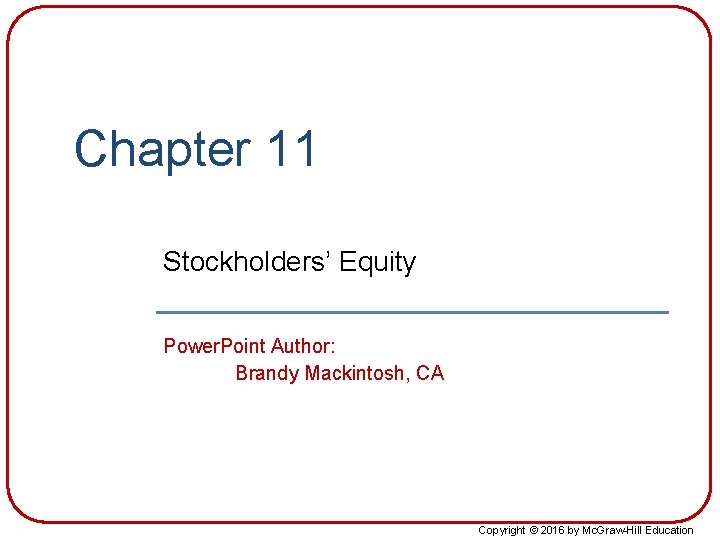 Chapter 11

Stockholders' Equity

PowerPoint Author:
Brandy Mackintosh, CA

Copyright © 2016 by McGraw-Hill Education